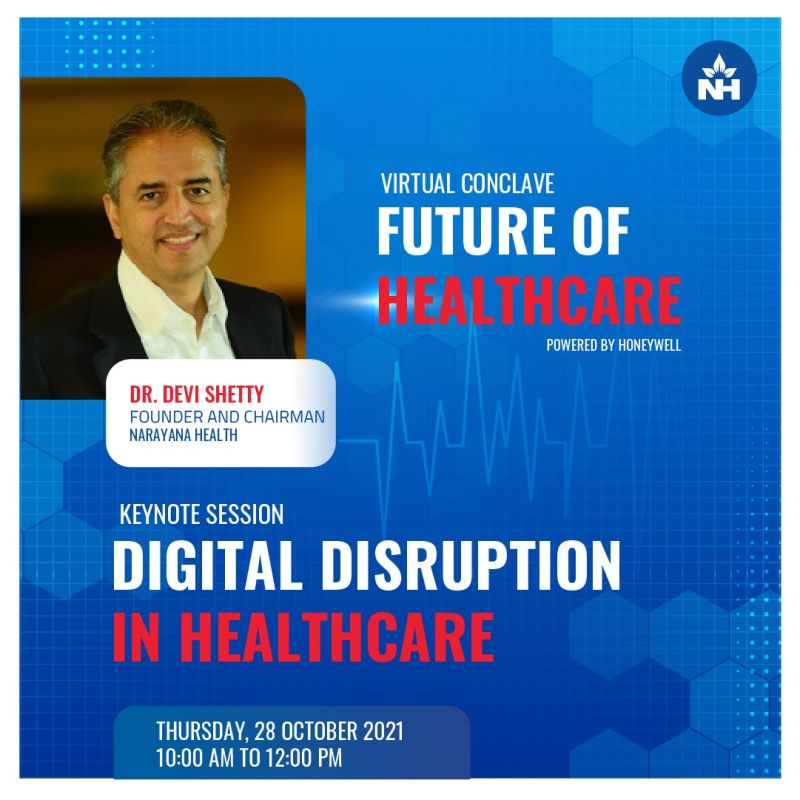 NH

VIRTUAL CONCLAVE
FUTURE OF HEALTHCARE
POWERED BY HONEYWELL

DR. DEVI SHETTY
FOUNDER AND CHAIRMAN
NARAYANA HEALTH

KEYNOTE SESSION
DIGITAL DISRUPTION IN HEALTHCARE

THURSDAY, 28 OCTOBER 2021
10:00 AM TO 12:00 PM